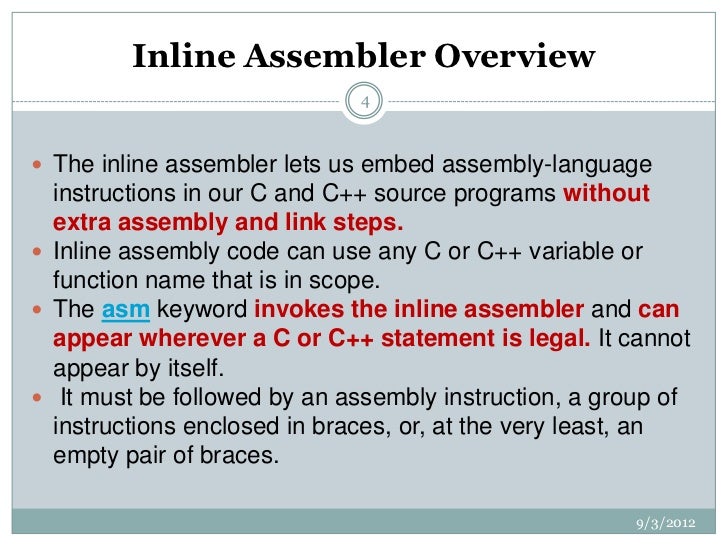 Inline Assembler Overview

4

- The inline assembler lets us embed assembly-language instructions in our C and C++ source programs without extra assembly and link steps.
- Inline assembly code can use any C or C++ variable or function name that is in scope.
- The asm keyword invokes the inline assembler and can appear wherever a C or C++ statement is legal. It cannot appear by itself.
- It must be followed by an assembly instruction, a group of instructions enclosed in braces, or, at the very least, an empty pair of braces.

9/3/2012